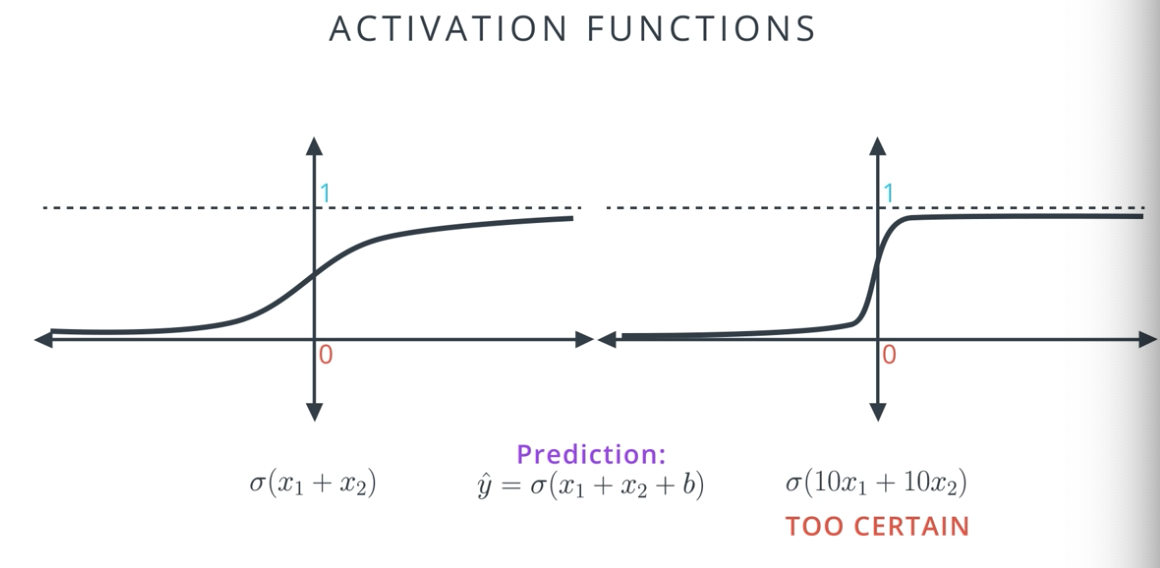 ACTIVATION FUNCTIONS

1

0

1

0

$\sigma(x_1 + x_2)$

Prediction:
$\hat{y} = \sigma(x_1 + x_2 + b)$

$\sigma(10x_1 + 10x_2)$
TOO CERTAIN